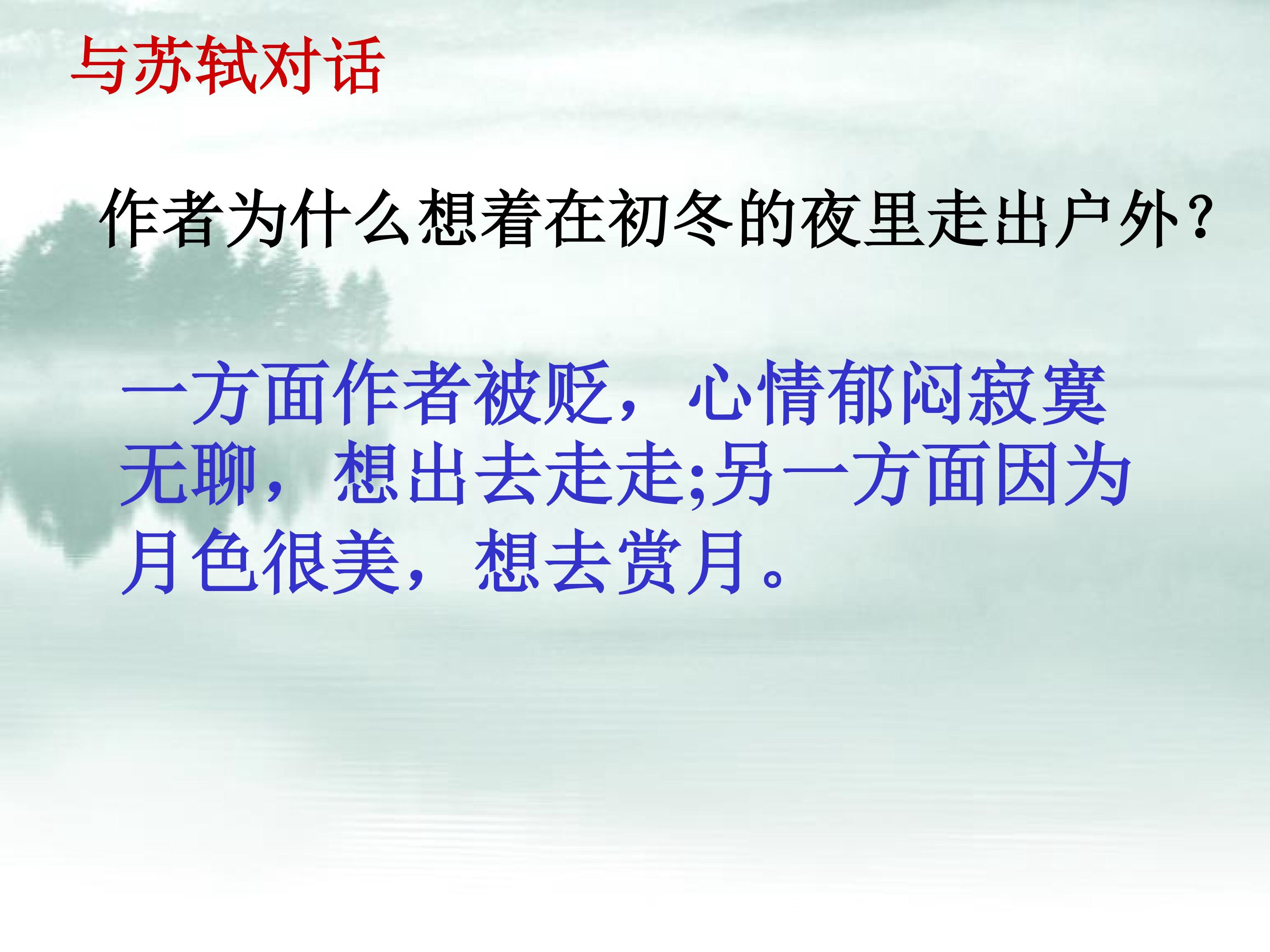 与苏轼对话

作者为什么想着在初冬的夜里走出户外?

一方面作者被贬，心情郁闷寂寞无聊，想出去走走;另一方面因为月色很美，想去赏月。